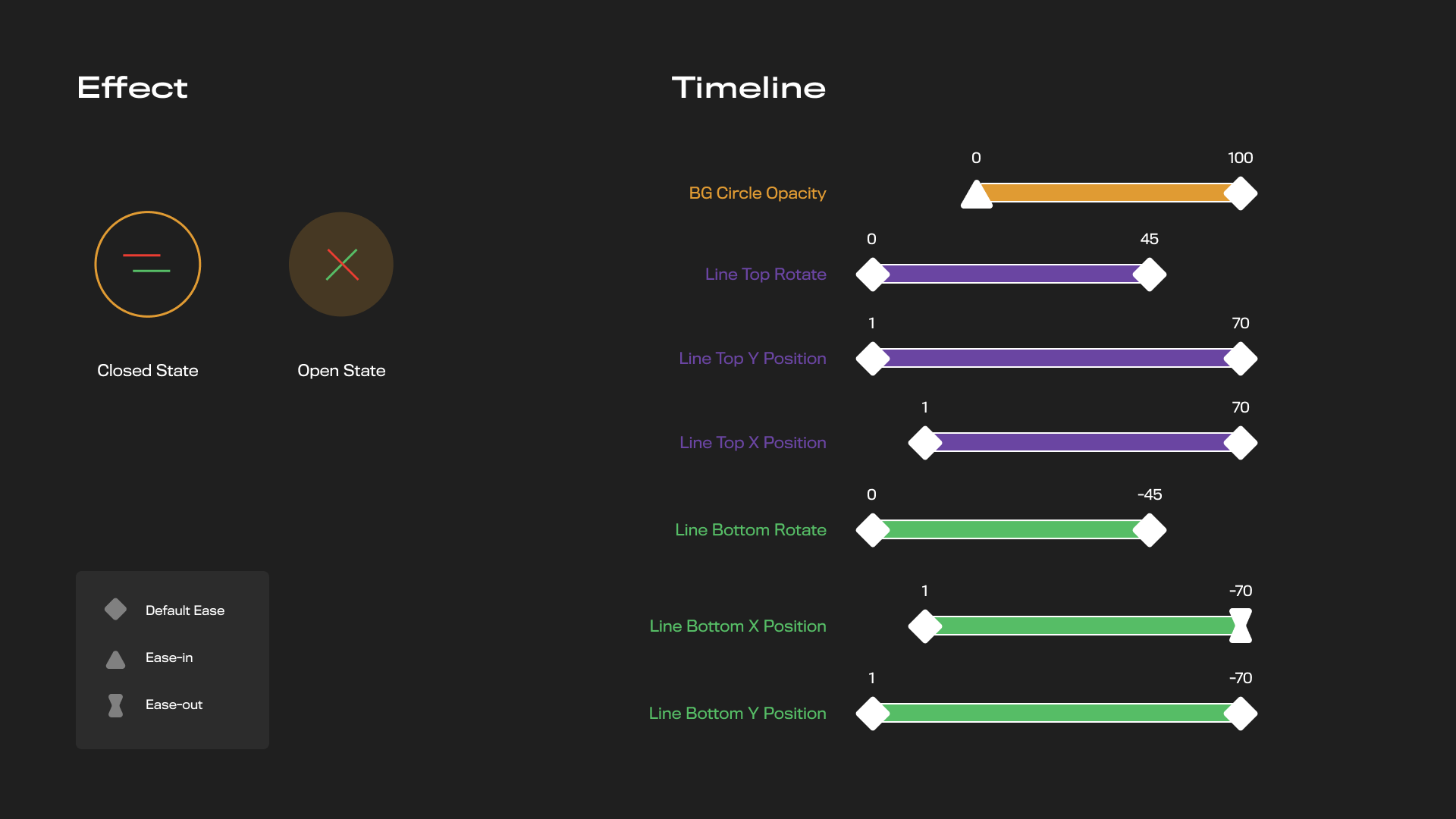 Effect

Closed State

Open State

Default Ease

Ease-in

Ease-out

Timeline

0 100
BG Circle Opacity

0 45
Line Top Rotate

1 70
Line Top Y Position

1 70
Line Top X Position

0 -45
Line Bottom Rotate

1 -70
Line Bottom X Position

1 -70
Line Bottom Y Position